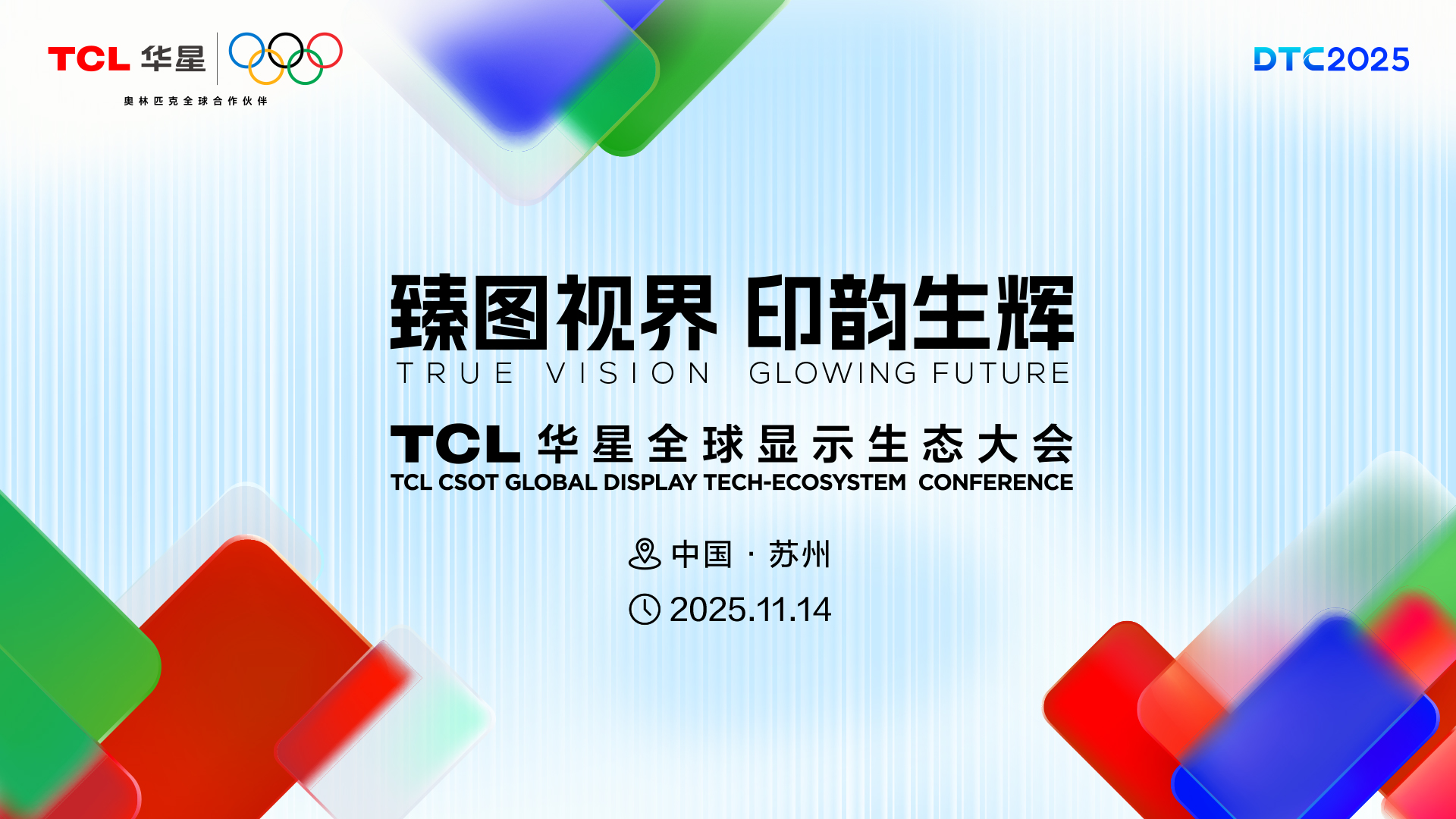 TCL 华星
奥林匹克全球合作伙伴

DTC2025

臻图视界 印韵生辉
TRUE VISION GLOWING FUTURE

TCL 华星全球显示生态大会
TCL CSOT GLOBAL DISPLAY TECH-ECOSYSTEM CONFERENCE

中国 · 苏州
2025.11.14